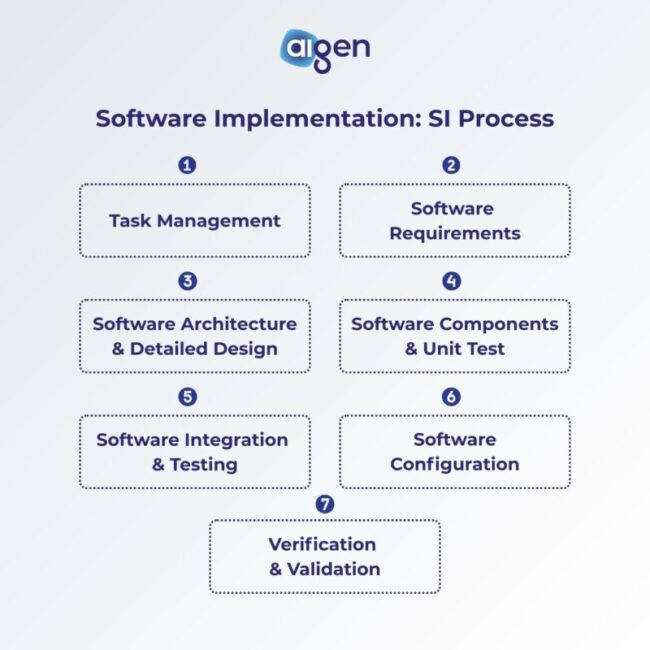 aigen

Software Implementation: SI Process

1
Task Management

2
Software Requirements

3
Software Architecture & Detailed Design

4
Software Components & Unit Test

5
Software Integration & Testing

6
Software Configuration

7
Verification & Validation